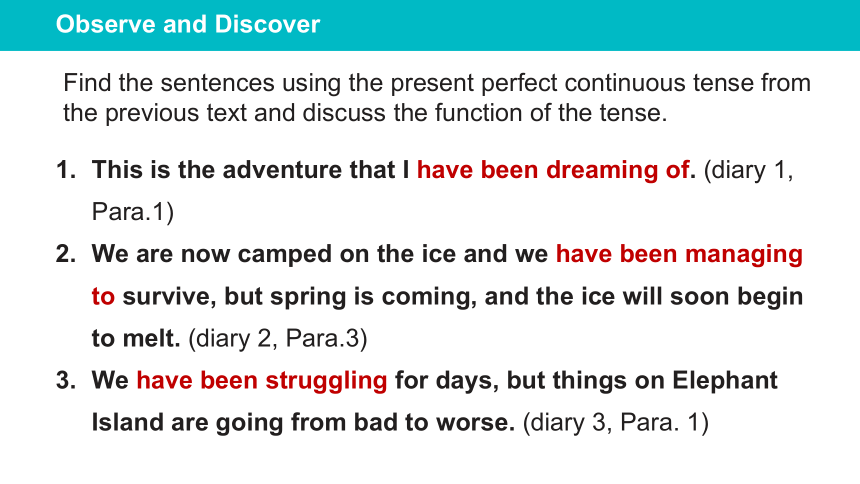 Observe and Discover

Find the sentences using the present perfect continuous tense from the previous text and discuss the function of the tense.

1. This is the adventure that I have been dreaming of. (diary 1, Para.1)
2. We are now camped on the ice and we have been managing to survive, but spring is coming, and the ice will soon begin to melt. (diary 2, Para.3)
3. We have been struggling for days, but things on Elephant Island are going from bad to worse. (diary 3, Para. 1)